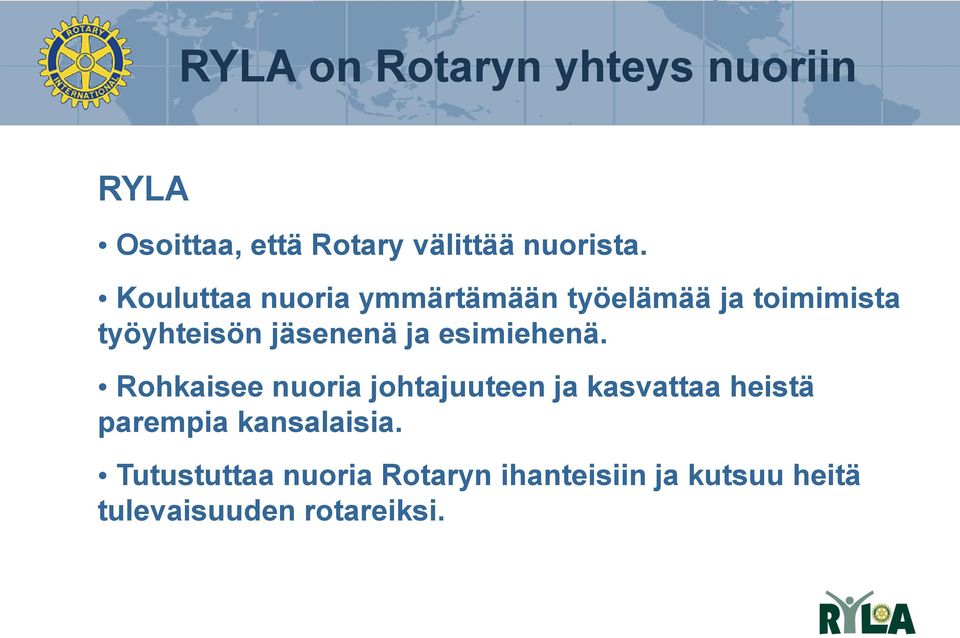 ROTARY INTERNATIONAL

RYLA on Rotaryn yhteys nuoriin

RYLA

• Osoittaa, että Rotary välittää nuorista.

• Kouluttaa nuoria ymmärtämään työelämää ja toimimista työyhteisön jäsenenä ja esimiehenä.

• Rohkaisee nuoria johtajuuteen ja kasvattaa heistä parempia kansalaisia.

• Tutustuttaa nuoria Rotaryn ihanteisiin ja kutsuu heitä tulevaisuuden rotareiksi.

RYLA